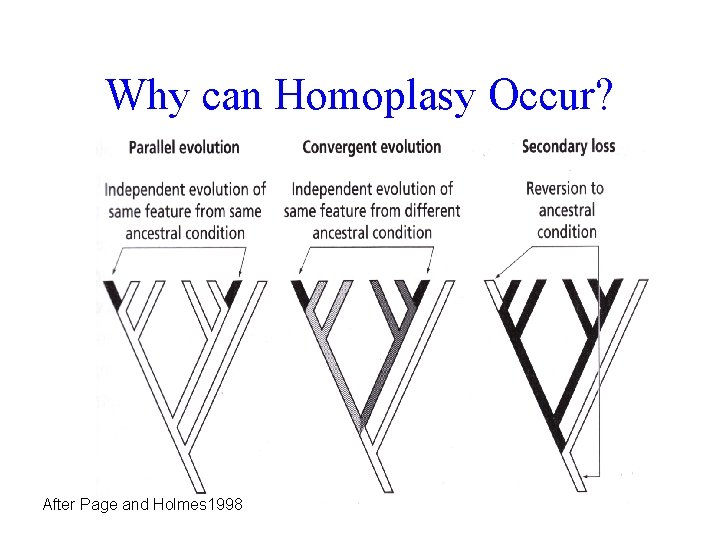 Why can Homoplasy Occur?

Parallel evolution

Independent evolution of same feature from same ancestral condition

Convergent evolution

Independent evolution of same feature from different ancestral condition

Secondary loss

Reversion to ancestral condition

After Page and Holmes1998